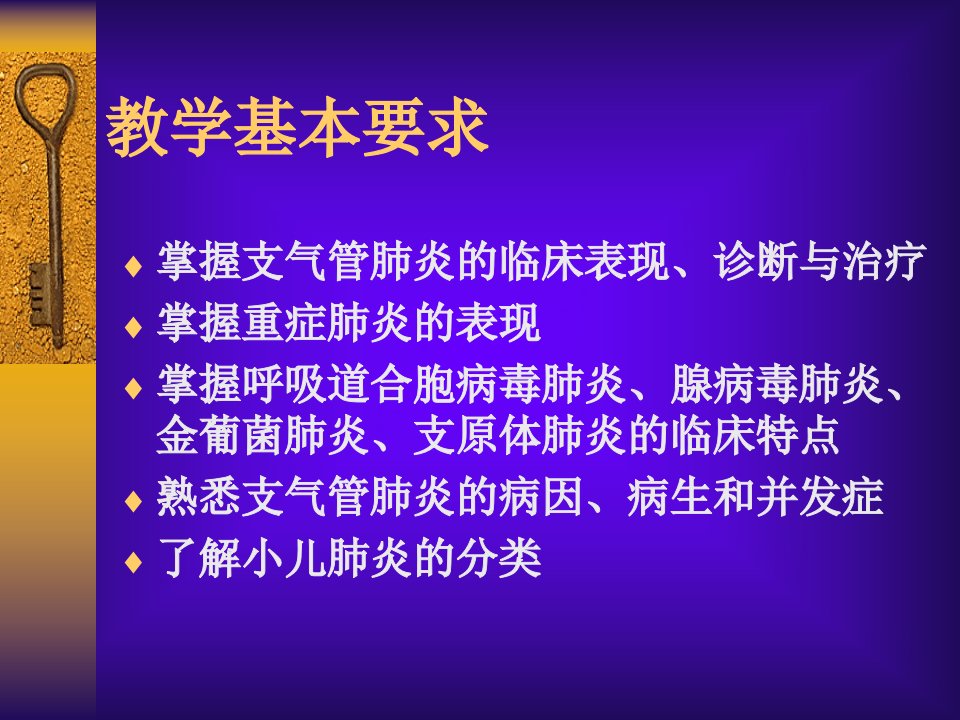 教学基本要求

♦ 掌握支气管肺炎的临床表现、诊断与治疗
♦ 掌握重症肺炎的表现
♦ 掌握呼吸道合胞病毒肺炎、腺病毒肺炎、金葡菌肺炎、支原体肺炎的临床特点
♦ 熟悉支气管肺炎的病因、病生和并发症
♦ 了解小儿肺炎的分类